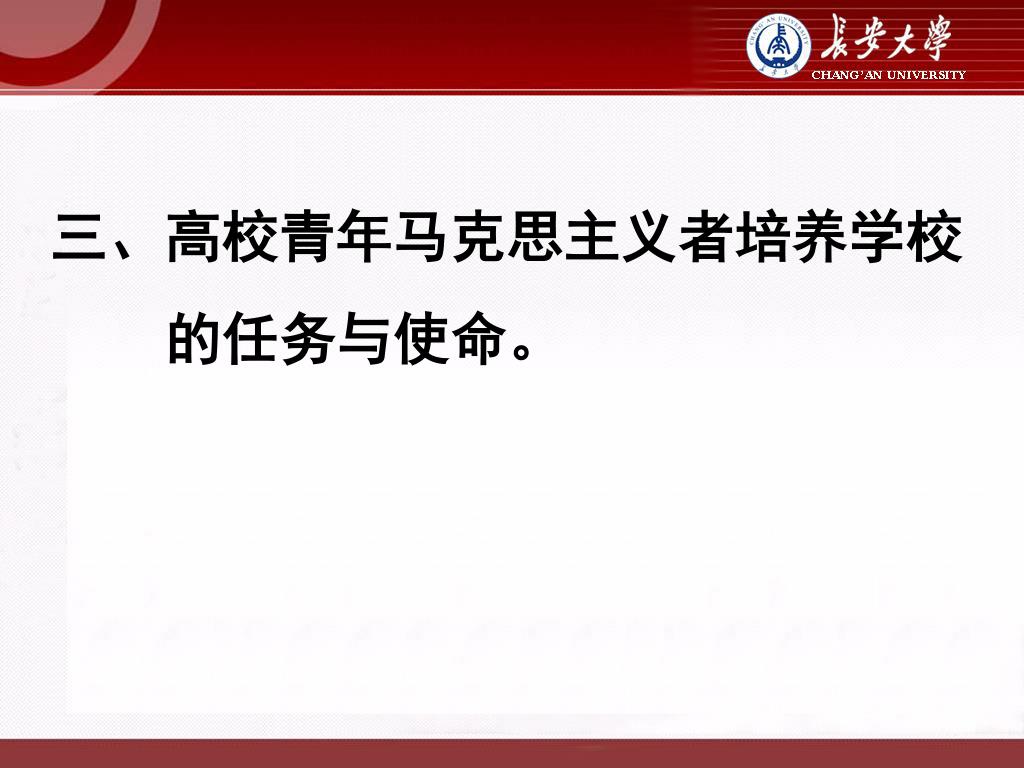 長安大學
CHANG'AN UNIVERSITY

三、高校青年马克思主义者培养学校的任务与使命。